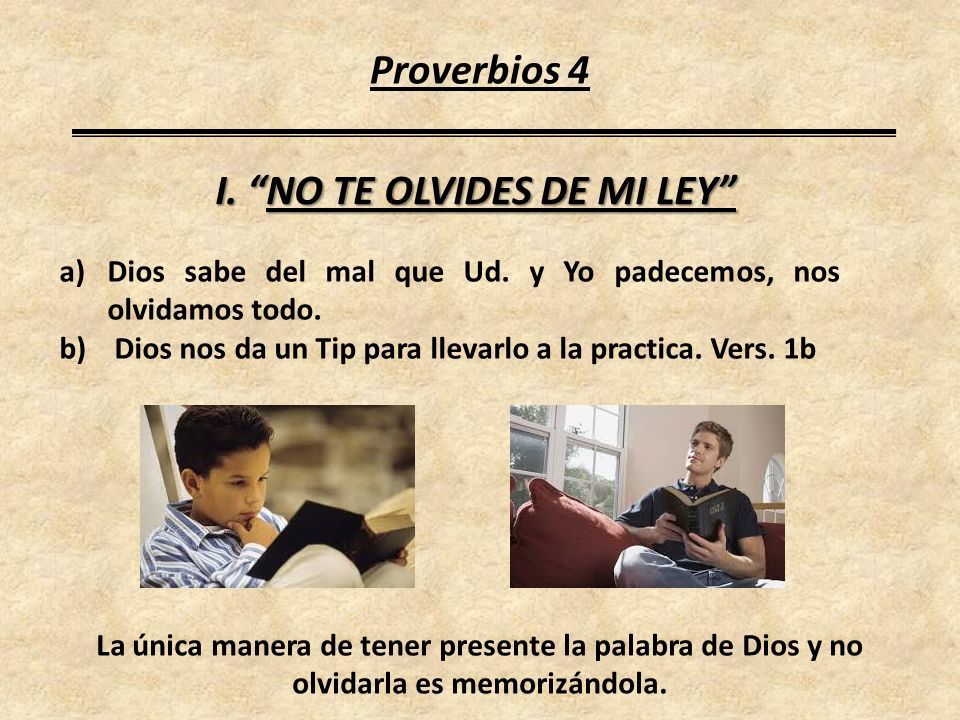 Proverbios 4

I. “NO TE OLVIDES DE MI LEY”

a) Dios sabe del mal que Ud. y Yo padecemos, nos olvidamos todo.
b) Dios nos da un Tip para llevarlo a la practica. Vers. 1b

La única manera de tener presente la palabra de Dios y no olvidarla es memorizándola.